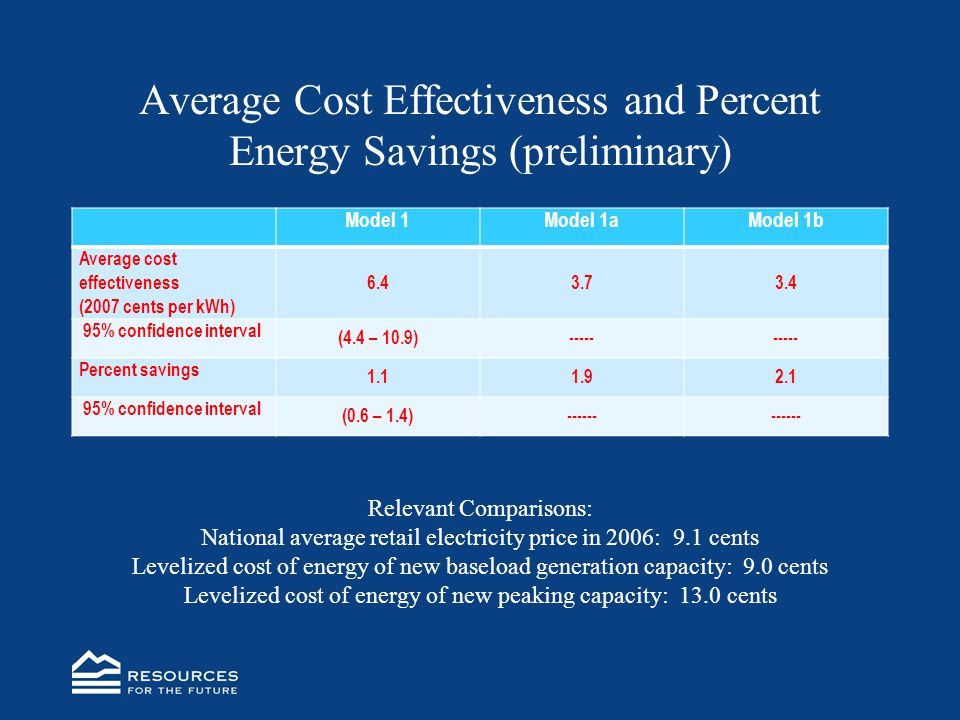 Average Cost Effectiveness and Percent Energy Savings (preliminary)

| | Model 1 | Model 1a | Model 1b |
|---|---|---|---|
| Average cost effectiveness (2007 cents per kWh) | 6.4 | 3.7 | 3.4 |
| 95% confidence interval | (4.4 – 10.9) | ----- | ----- |
| Percent savings | 1.1 | 1.9 | 2.1 |
| 95% confidence interval | (0.6 – 1.4) | ------ | ------ |

Relevant Comparisons:
National average retail electricity price in 2006: 9.1 cents
Levelized cost of energy of new baseload generation capacity: 9.0 cents
Levelized cost of energy of new peaking capacity: 13.0 cents

RESOURCES FOR THE FUTURE